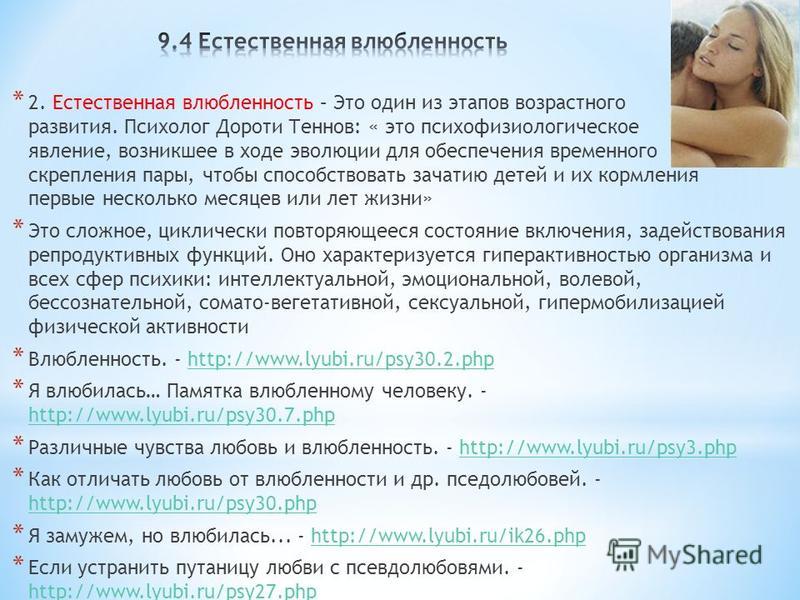 9.4 Естественная влюбленность

* 2. Естественная влюбленность – Это один из этапов возрастного развития. Психолог Дороти Теннов: « это психофизиологическое явление, возникшее в ходе эволюции для обеспечения временного скрепления пары, чтобы способствовать зачатию детей и их кормления первые несколько месяцев или лет жизни»

* Это сложное, циклически повторяющееся состояние включения, задействования репродуктивных функций. Оно характеризуется гиперактивностью организма и всех сфер психики: интеллектуальной, эмоциональной, волевой, бессознательной, сомато-вегетативной, сексуальной, гипермобилизацией физической активности

* Влюбленность. - http://www.lyubi.ru/psy30.2.php

* Я влюбилась… Памятка влюбленному человеку. - http://www.lyubi.ru/psy30.7.php

* Различные чувства любовь и влюбленность. - http://www.lyubi.ru/psy3.php

* Как отличать любовь от влюбленности и др. пседолюбовей. - http://www.lyubi.ru/psy30.php

* Я замужем, но влюбилась... - http://www.lyubi.ru/ik26.php

* Если устранить путаницу любви с псевдолюбовями. - http://www.lyubi.ru/psy27.php

MyShared